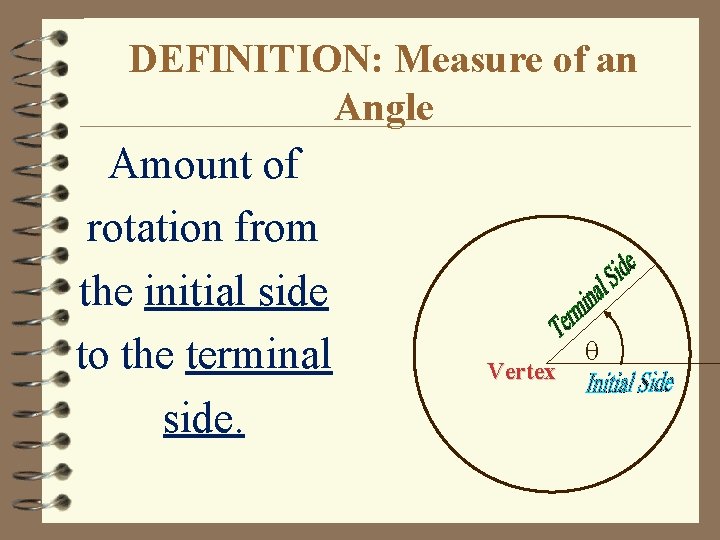 DEFINITION: Measure of an Angle

Amount of rotation from the initial side to the terminal side.

Terminal Side

$\theta$

Vertex

Initial Side